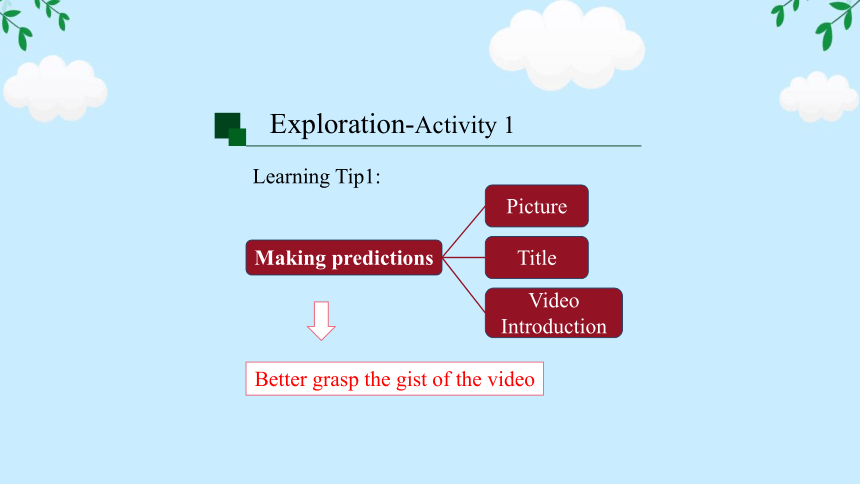 Exploration-Activity 1

Learning Tip1:

Making predictions

Picture

Title

Video Introduction

Better grasp the gist of the video